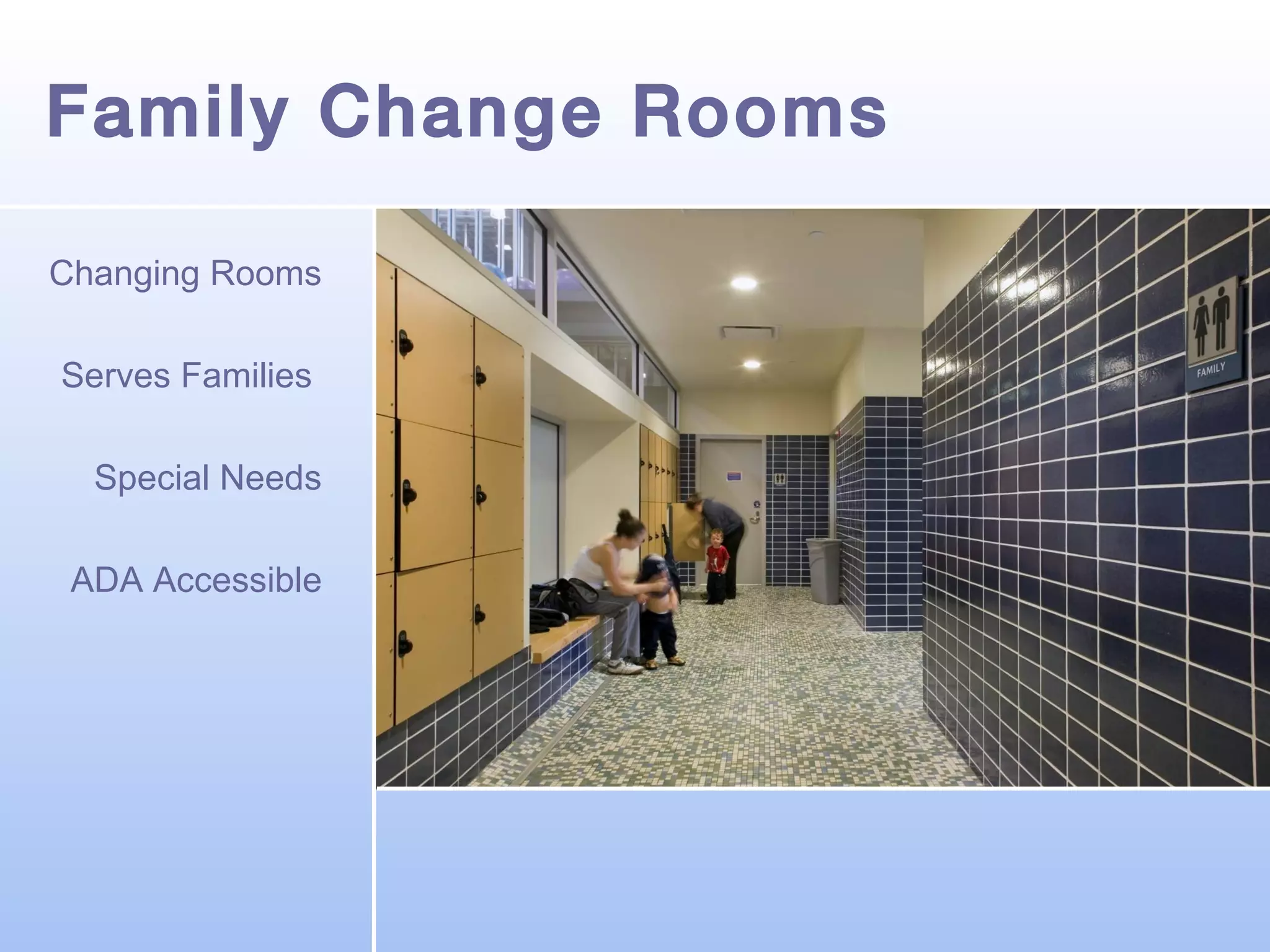 Family Change Rooms

Changing Rooms

Serves Families

Special Needs

ADA Accessible

FAMILY